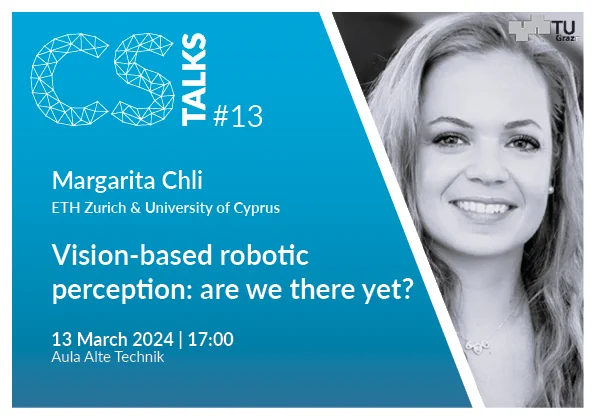 CS TALKS #13

TU Graz

Margarita Chli
ETH Zurich & University of Cyprus

Vision-based robotic perception: are we there yet?

13 March 2024 | 17:00
Aula Alte Technik